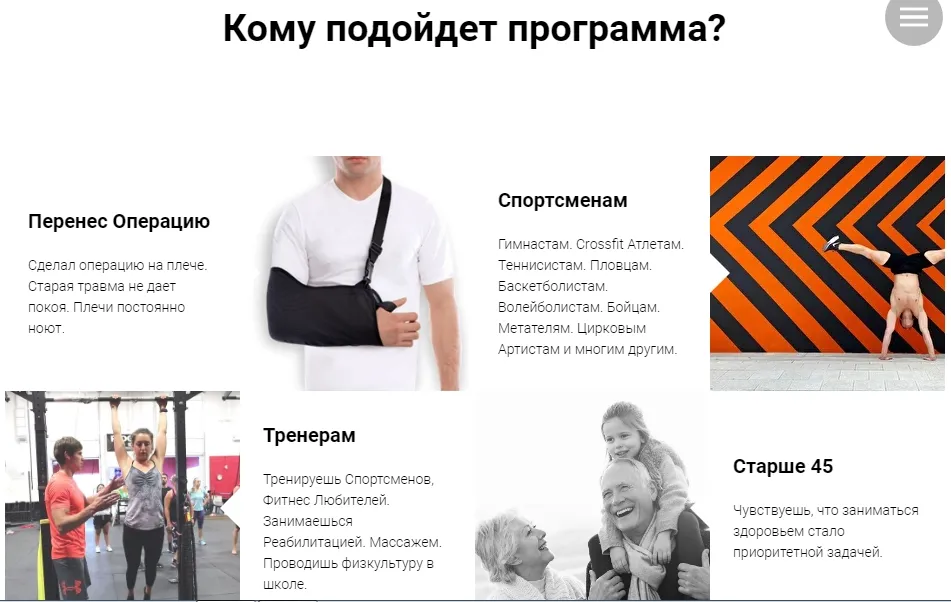 Кому подойдет программа?

Перенес Операцию

Сделал операцию на плече. Старая травма не дает покоя. Плечи постоянно ноют.

Спортсменам

Гимнастам. Crossfit Атлетам. Теннисистам. Пловцам. Баскетболистам. Волейболистам. Бойцам. Метателям. Цирковым Артистам и многим другим.

Тренерам

Тренируешь Спортсменов, Фитнес Любителей. Занимаешься Реабилитацией. Массажем. Проводишь физкультуру в школе.

Старше 45

Чувствуешь, что заниматься здоровьем стало приоритетной задачей.